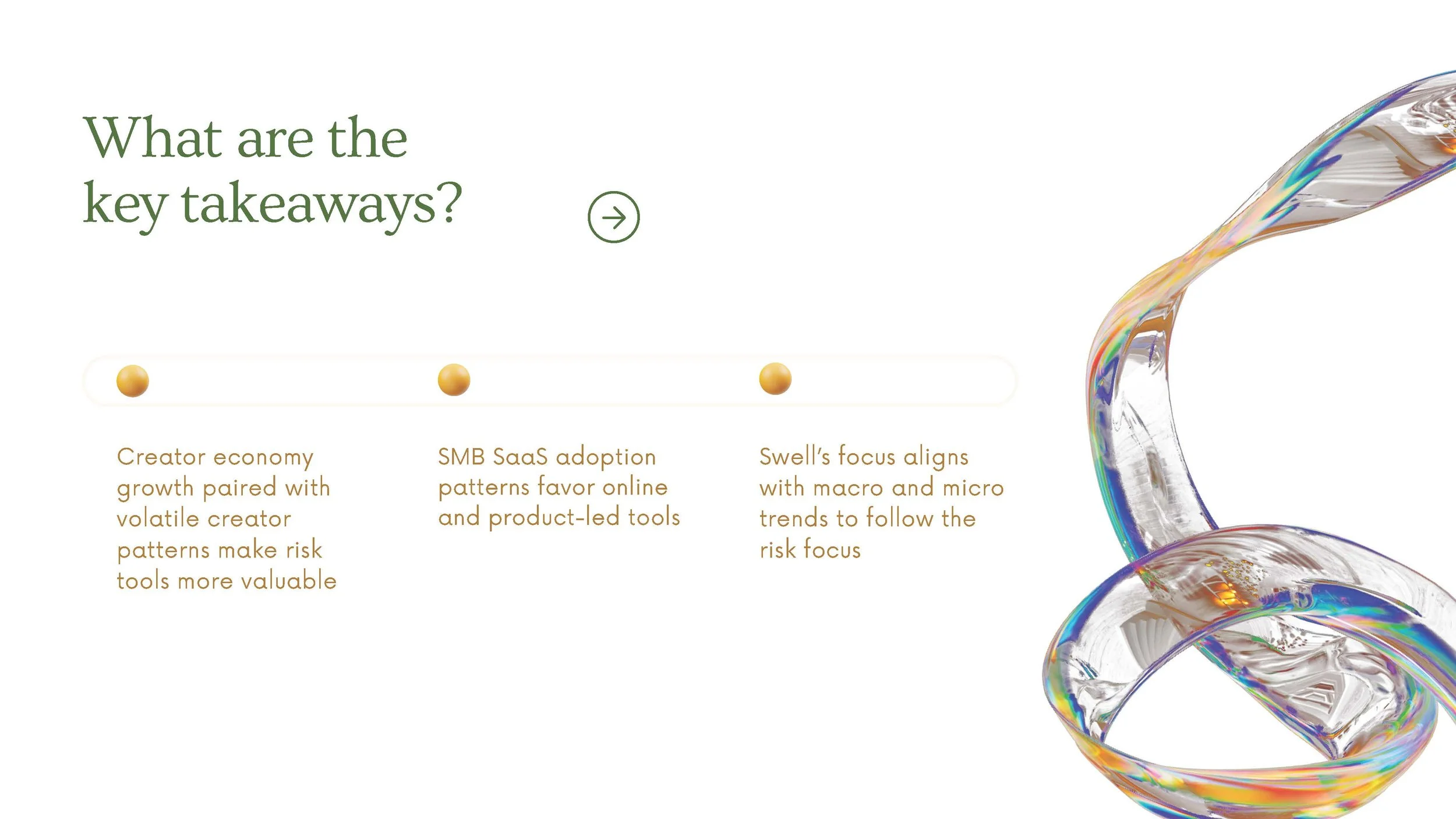 What are the key takeaways?

Creator economy growth paired with volatile creator patterns make risk tools more valuable

SMB SaaS adoption patterns favor online and product-led tools

Swell's focus aligns with macro and micro trends to follow the risk focus